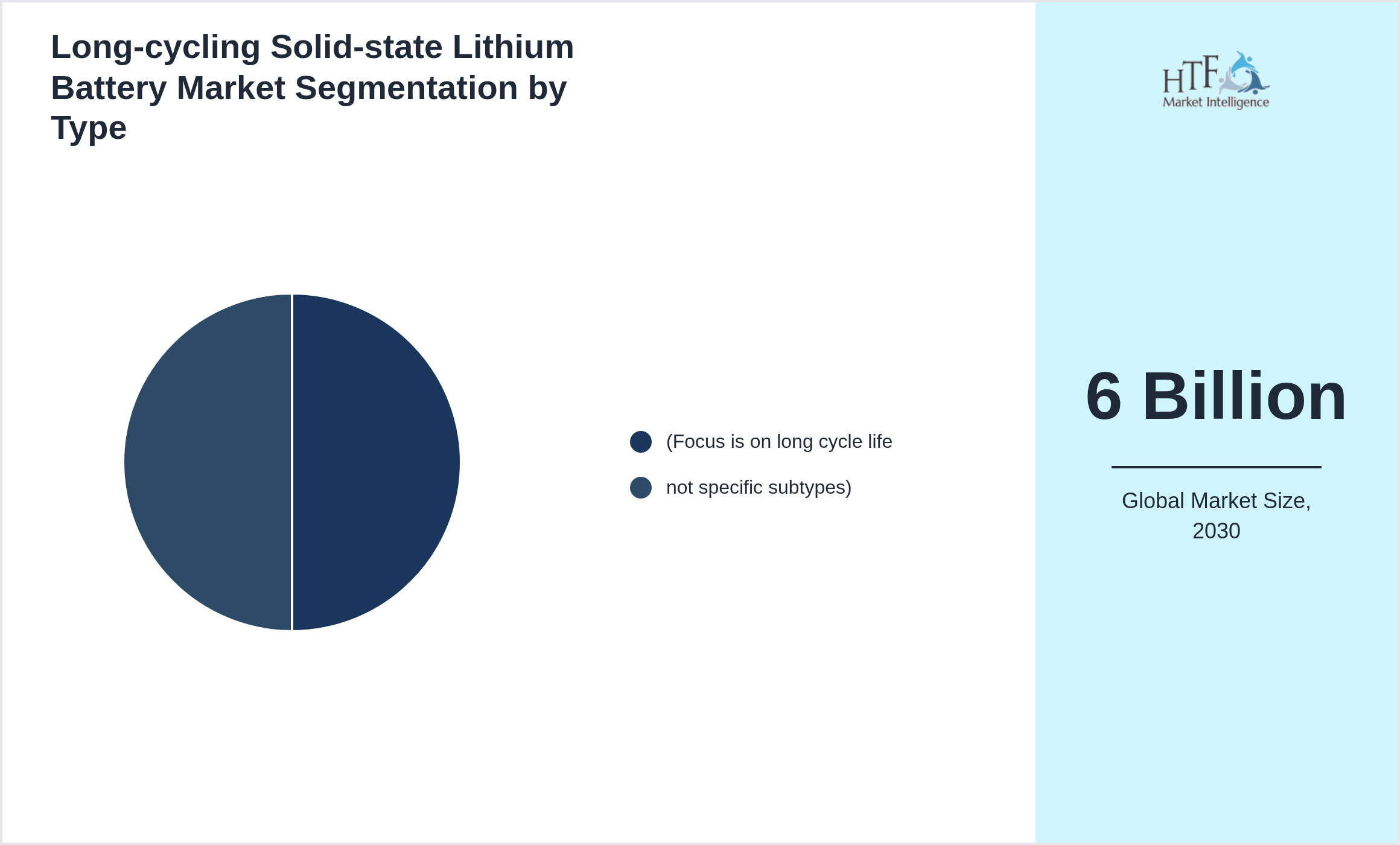 Long-cycling Solid-state Lithium Battery Market Segmentation by Type

(Focus is on long cycle life

not specific subtypes)

HTF
Market Intelligence

6 Billion

Global Market Size, 2030